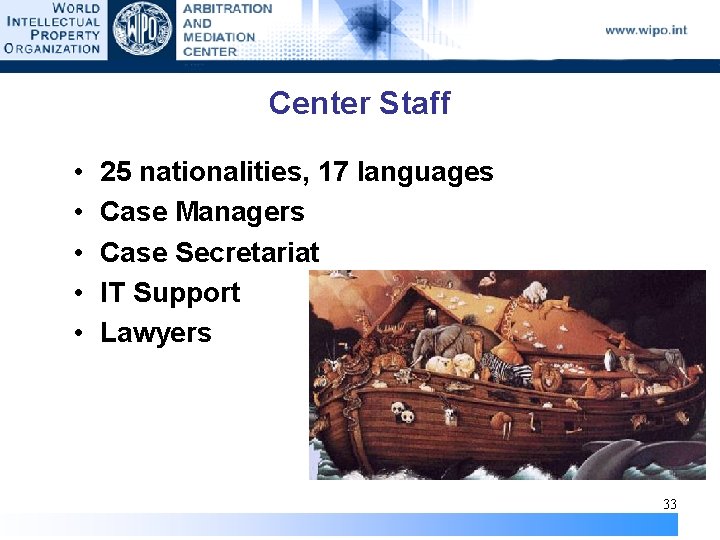 WORLD INTELLECTUAL PROPERTY ORGANIZATION

WIPO

ARBITRATION AND MEDIATION CENTER

www.wipo.int

Center Staff

• 25 nationalities, 17 languages
• Case Managers
• Case Secretariat
• IT Support
• Lawyers

33